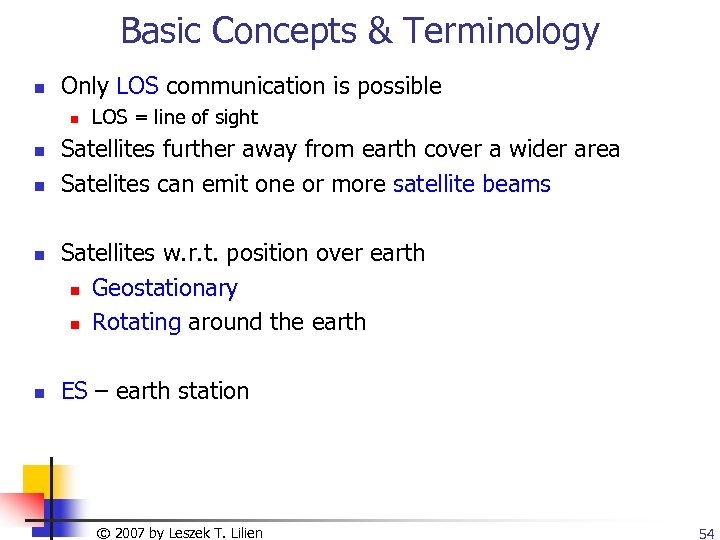 Basic Concepts & Terminology

- Only LOS communication is possible
  - LOS = line of sight
- Satellites further away from earth cover a wider area
- Satelites can emit one or more satellite beams

- Satellites w.r.t. position over earth
  - Geostationary
  - Rotating around the earth

- ES – earth station

© 2007 by Leszek T. Lilien

54